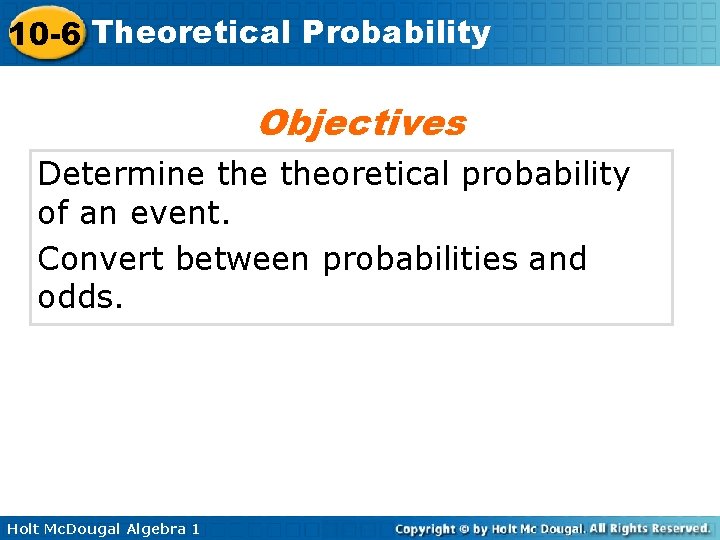 10-6 Theoretical Probability

Objectives

Determine the theoretical probability of an event.

Convert between probabilities and odds.

Holt McDougal Algebra 1

Copyright © by Holt Mc Dougal. All Rights Reserved.